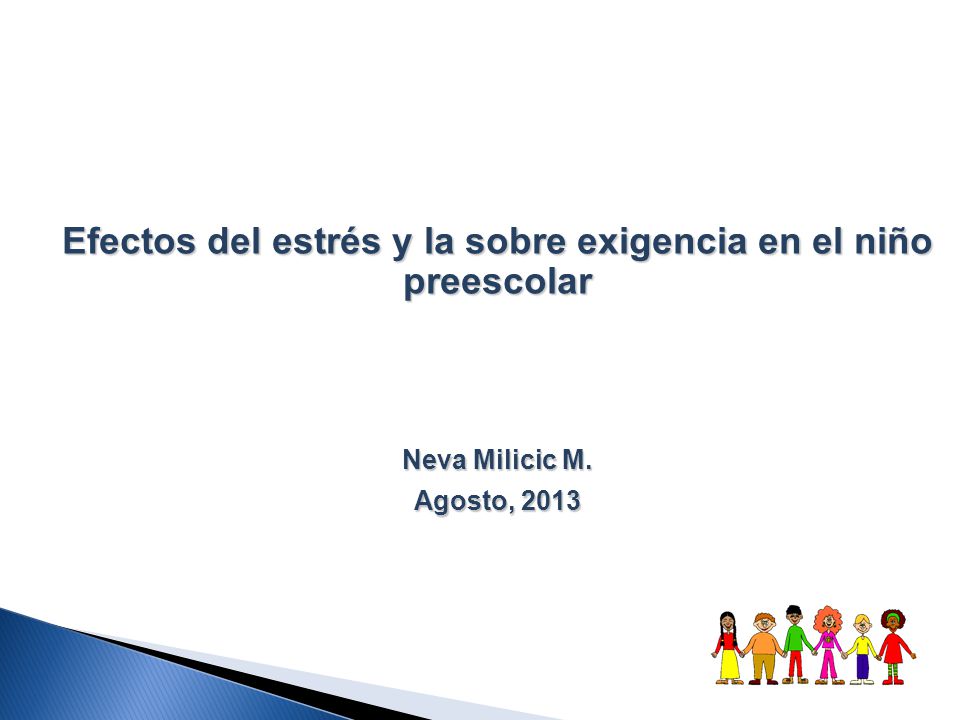 Efectos del estrés y la sobre exigencia en el niño preescolar

Neva Milicic M.
Agosto, 2013